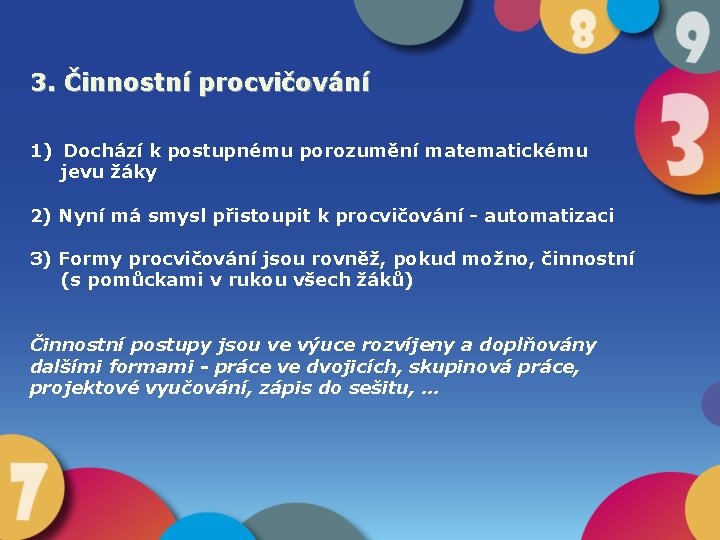 8 9 3

3. Činnostní procvičování

1) Dochází k postupnému porozumění matematickému jevu žáky

2) Nyní má smysl přistoupit k procvičování - automatizaci

3) Formy procvičování jsou rovněž, pokud možno, činnostní (s pomůckami v rukou všech žáků)

Činnostní postupy jsou ve výuce rozvíjeny a doplňovány dalšími formami - práce ve dvojicích, skupinová práce, projektové vyučování, zápis do sešitu, ...

7